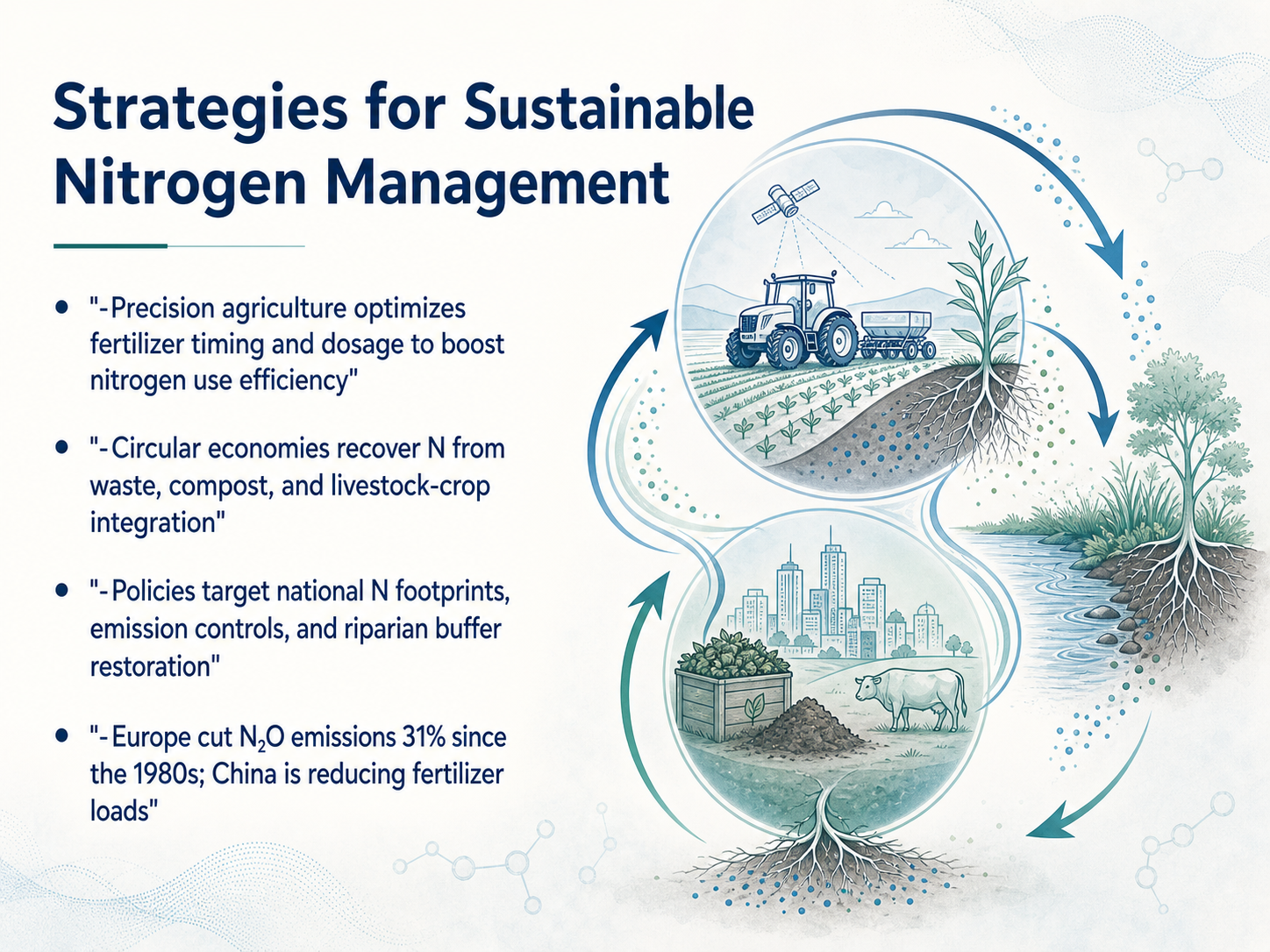 Strategies for Sustainable Nitrogen Management

- "-Precision agriculture optimizes fertilizer timing and dosage to boost nitrogen use efficiency"
- "-Circular economies recover N from waste, compost, and livestock-crop integration"
- "-Policies target national N footprints, emission controls, and riparian buffer restoration"
- "-Europe cut $N_2O$ emissions 31% since the 1980s; China is reducing fertilizer loads"